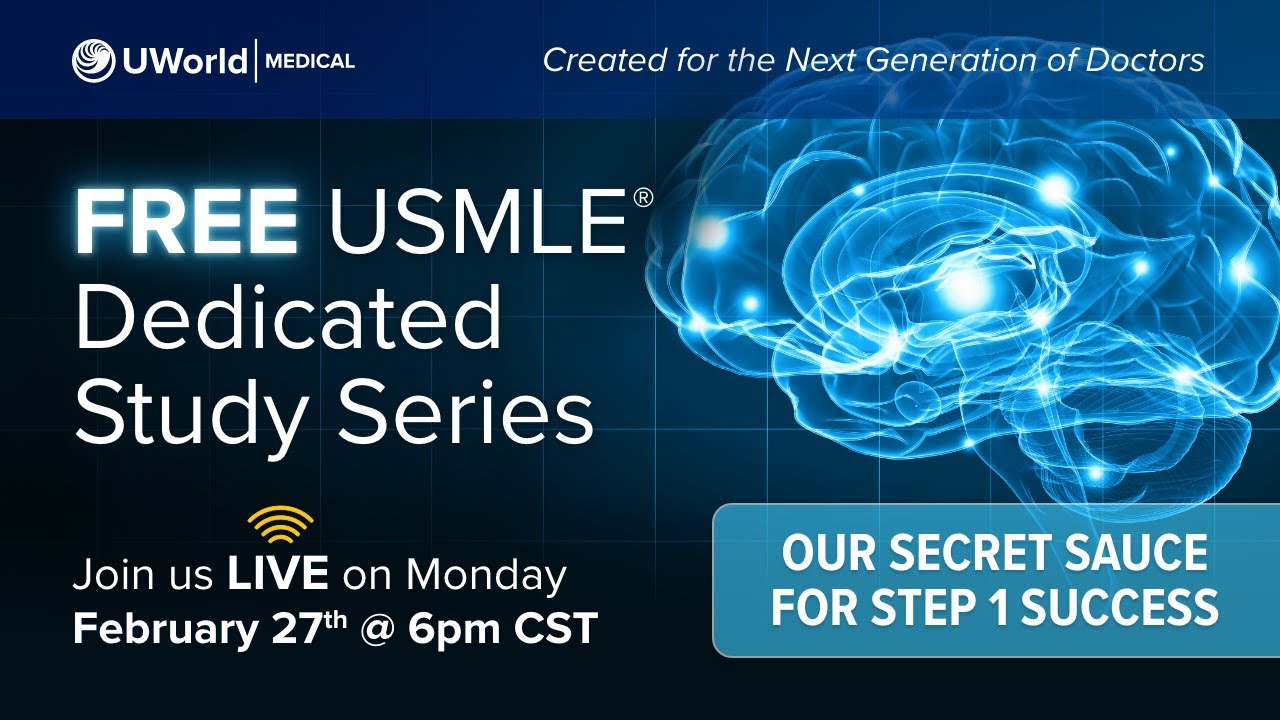 UWorld | MEDICAL

Created for the Next Generation of Doctors

FREE USMLE® Dedicated Study Series

Join us LIVE on Monday February 27th @ 6pm CST

OUR SECRET SAUCE FOR STEP 1 SUCCESS